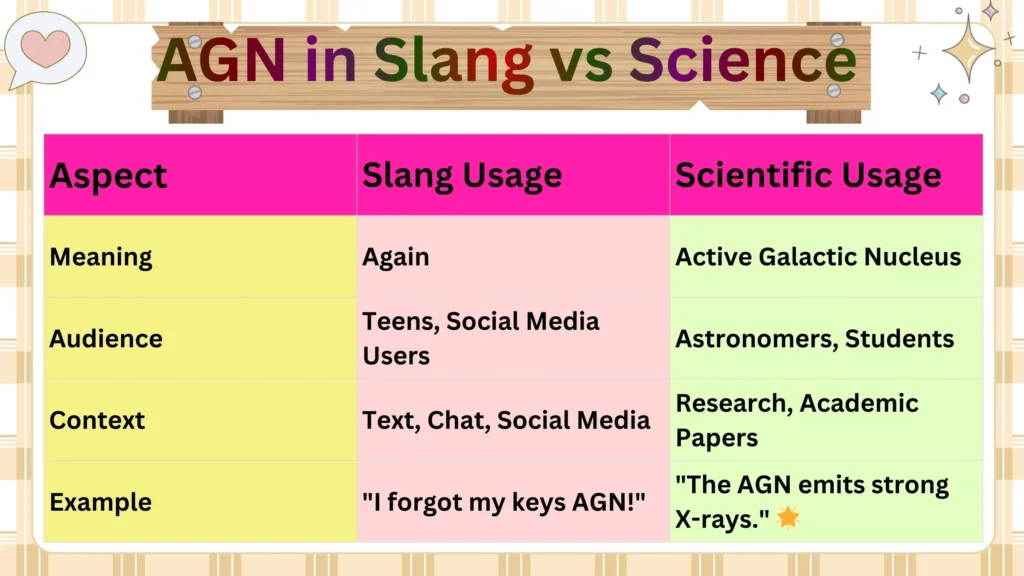 AGN in Slang vs Science

| Aspect | Slang Usage | Scientific Usage |
|---|---|---|
| Meaning | Again | Active Galactic Nucleus |
| Audience | Teens, Social Media Users | Astronomers, Students |
| Context | Text, Chat, Social Media | Research, Academic Papers |
| Example | "I forgot my keys AGN!" | "The AGN emits strong X-rays." 🌟 |